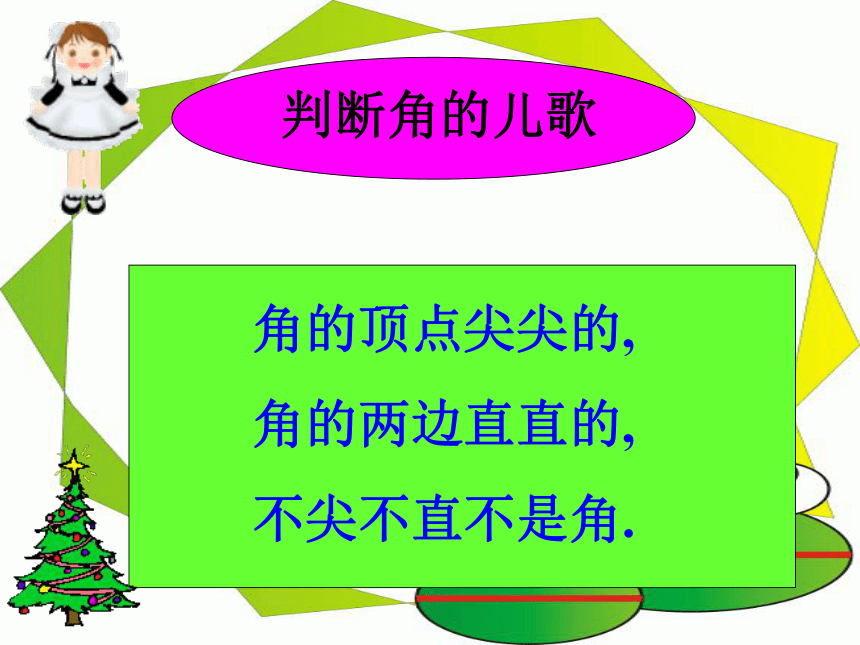 判断角的儿歌

角的顶点尖尖的,
角的两边直直的,
不尖不直不是角.